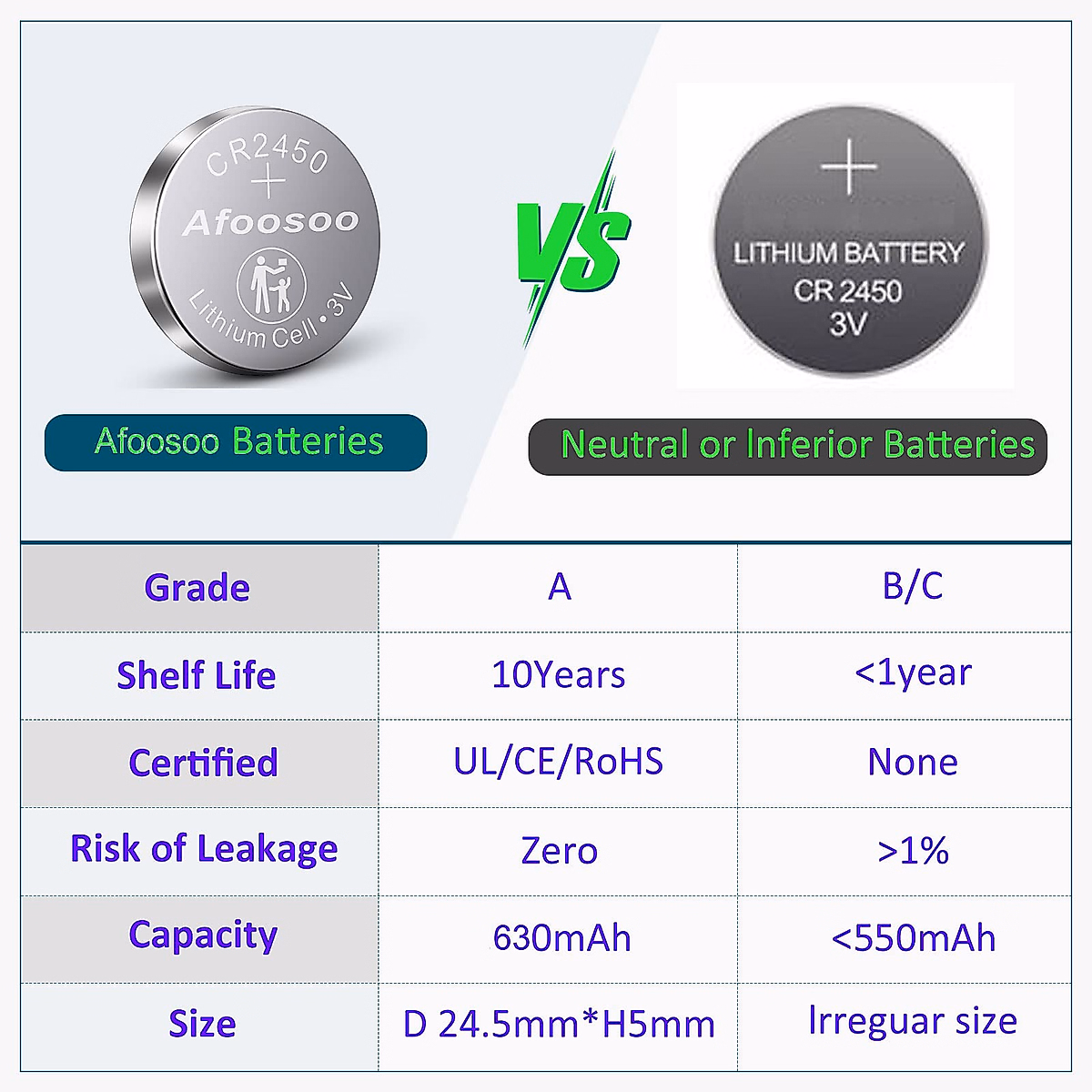 CR2450
+
Afoosoo
Lithium Cell • 3V

VS

+
LITHIUM BATTERY
CR 2450
3V

Afoosoo Batteries

Neutral or Inferior Batteries

| Grade | A | B/C |
|---|---|---|
| Shelf Life | 10Years | <1year |
| Certified | UL/CE/RoHS | None |
| Risk of Leakage | Zero | >1% |
| Capacity | 630mAh | <550mAh |
| Size | D 24.5mm*H5mm | Irreguar size |